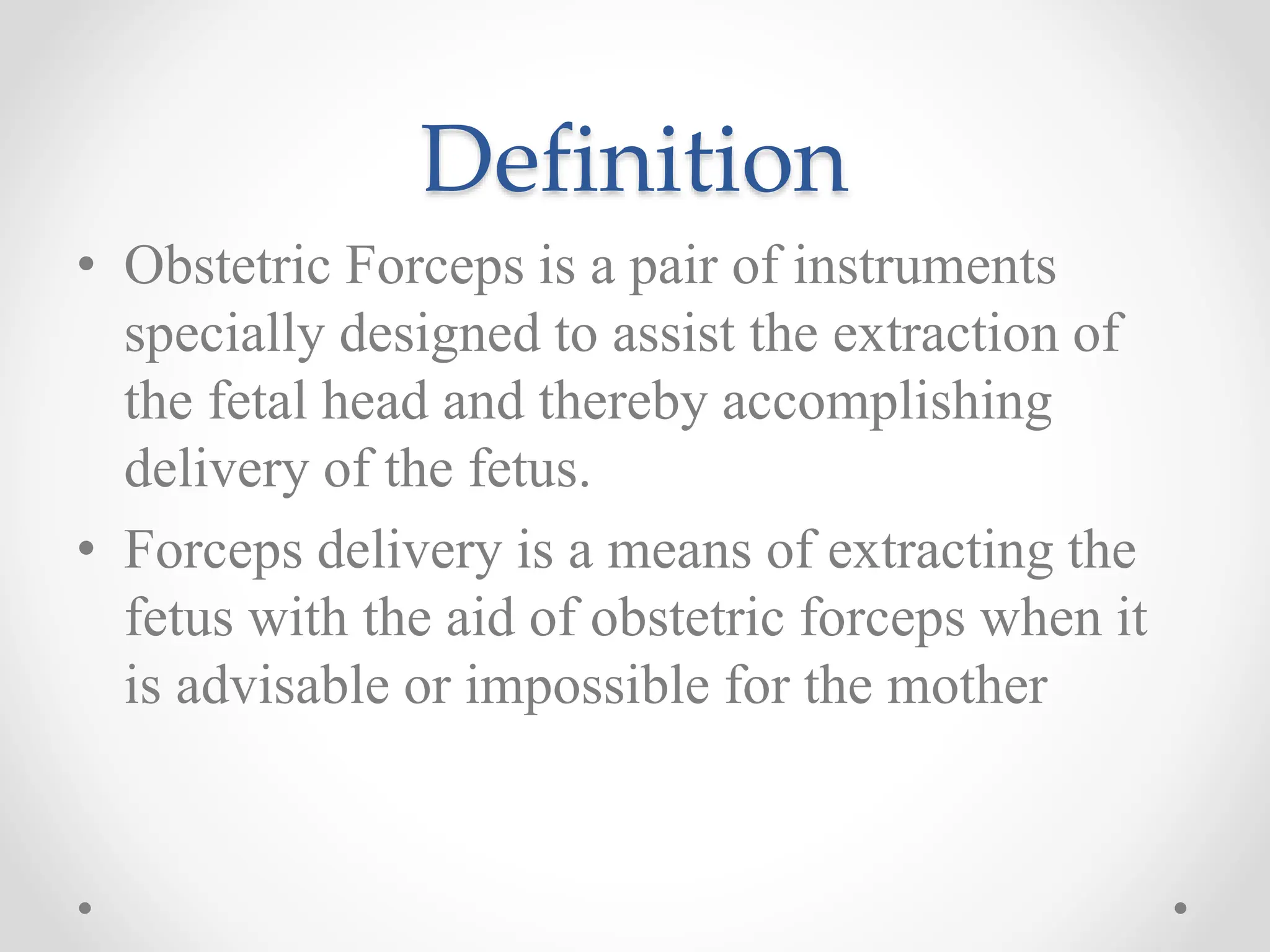 Definition

• Obstetric Forceps is a pair of instruments specially designed to assist the extraction of the fetal head and thereby accomplishing delivery of the fetus.

• Forceps delivery is a means of extracting the fetus with the aid of obstetric forceps when it is advisable or impossible for the mother